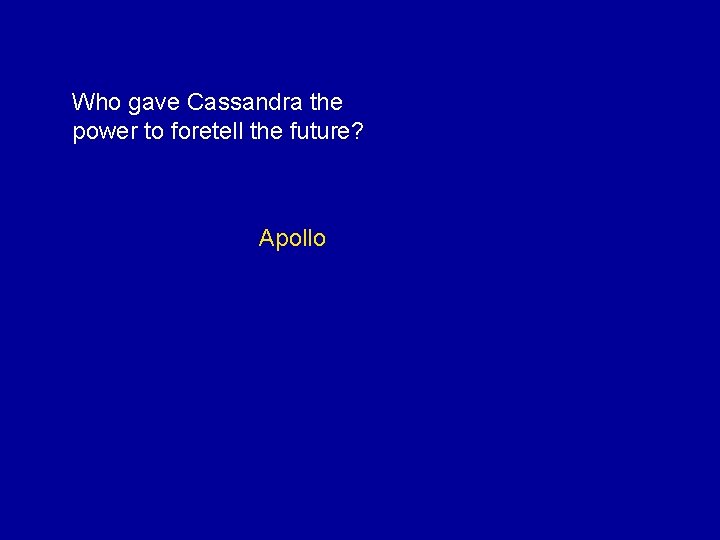 Who gave Cassandra the power to foretell the future?

Apollo